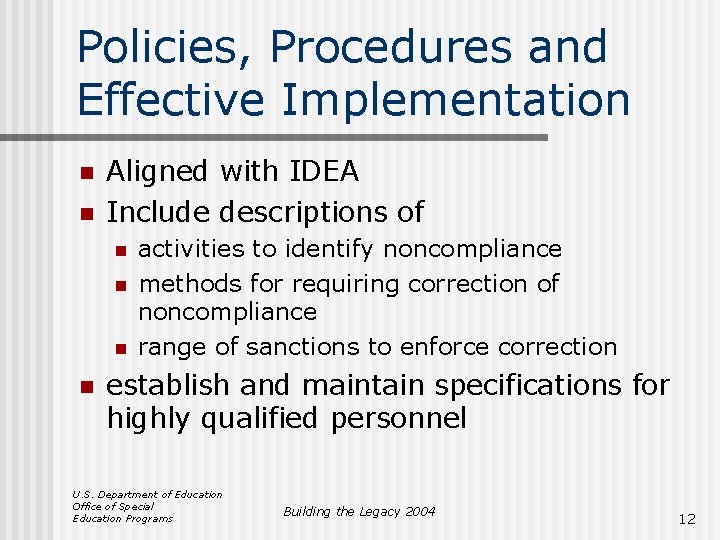 Policies, Procedures and Effective Implementation

- Aligned with IDEA
- Include descriptions of
  - activities to identify noncompliance
  - methods for requiring correction of noncompliance
  - range of sanctions to enforce correction
- establish and maintain specifications for highly qualified personnel

U.S. Department of Education
Office of Special
Education Programs

Building the Legacy 2004

12